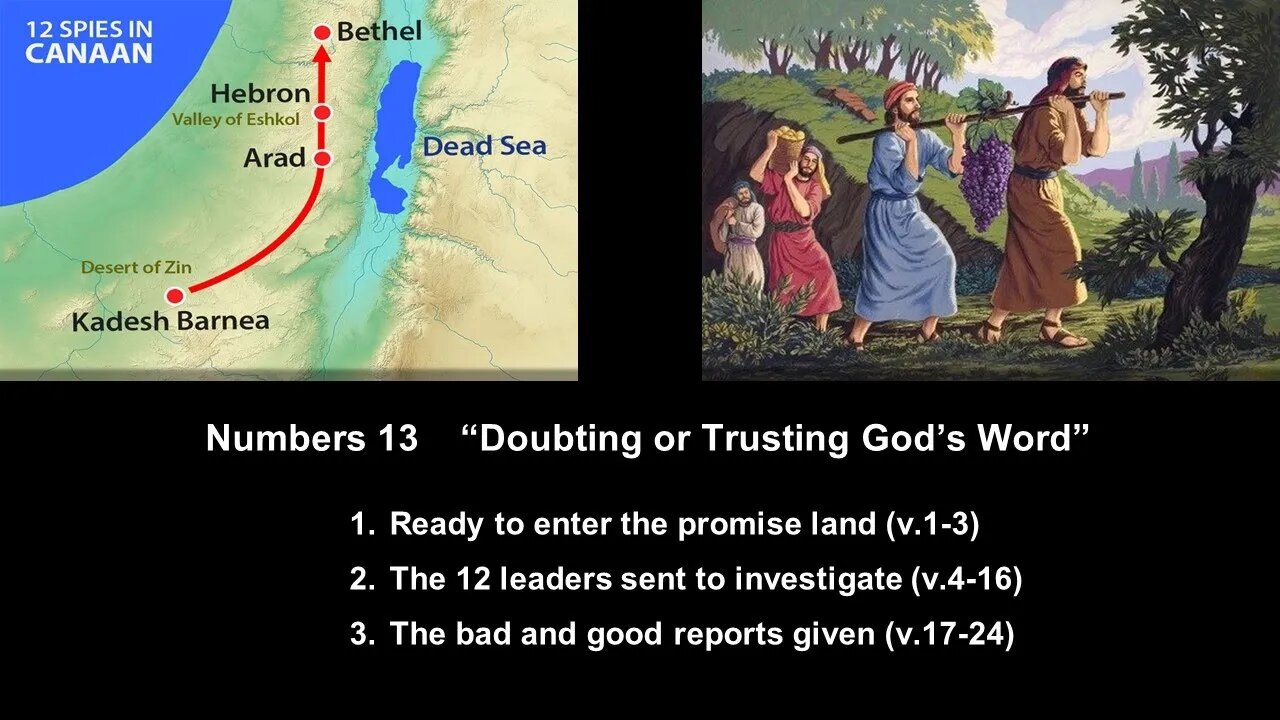 12 SPIES IN CANAAN

Bethel

Hebron

Valley of Eshkol

Arad

Dead Sea

Desert of Zin

Kadesh Barnea

Numbers 13 “Doubting or Trusting God’s Word”

1. Ready to enter the promise land (v.1-3)
2. The 12 leaders sent to investigate (v.4-16)
3. The bad and good reports given (v.17-24)